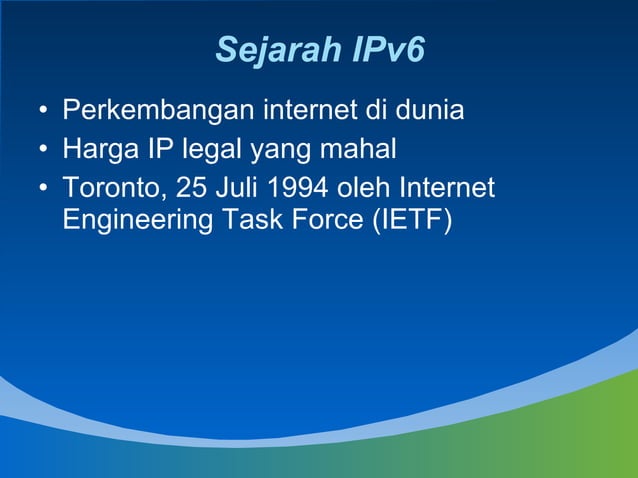 Sejarah IPv6

• Perkembangan internet di dunia
• Harga IP legal yang mahal
• Toronto, 25 Juli 1994 oleh Internet Engineering Task Force (IETF)